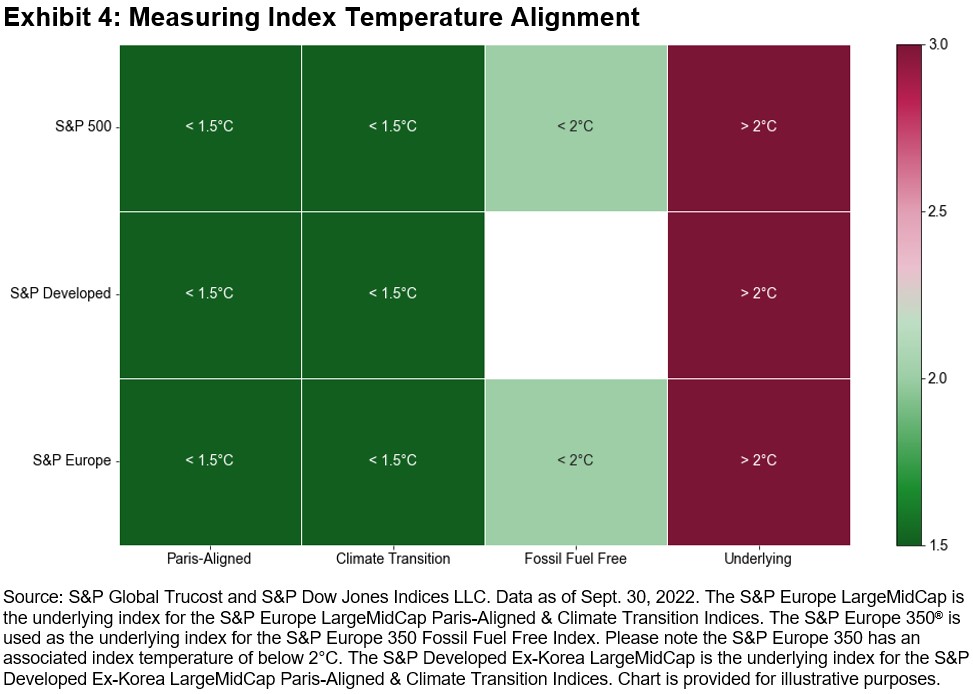 Exhibit 4: Measuring Index Temperature Alignment

|  | Paris-Aligned | Climate Transition | Fossil Fuel Free | Underlying |
|---|---|---|---|---|
| S&P 500 | < 1.5°C | < 1.5°C | < 2°C | > 2°C |
| S&P Developed | < 1.5°C | < 1.5°C |  | > 2°C |
| S&P Europe | < 1.5°C | < 1.5°C | < 2°C | > 2°C |

3.0
2.5
2.0
1.5

Source: S&P Global Trucost and S&P Dow Jones Indices LLC. Data as of Sept. 30, 2022. The S&P Europe LargeMidCap is the underlying index for the S&P Europe LargeMidCap Paris-Aligned & Climate Transition Indices. The S&P Europe 350® is used as the underlying index for the S&P Europe 350 Fossil Fuel Free Index. Please note the S&P Europe 350 has an associated index temperature of below 2°C. The S&P Developed Ex-Korea LargeMidCap is the underlying index for the S&P Developed Ex-Korea LargeMidCap Paris-Aligned & Climate Transition Indices. Chart is provided for illustrative purposes.